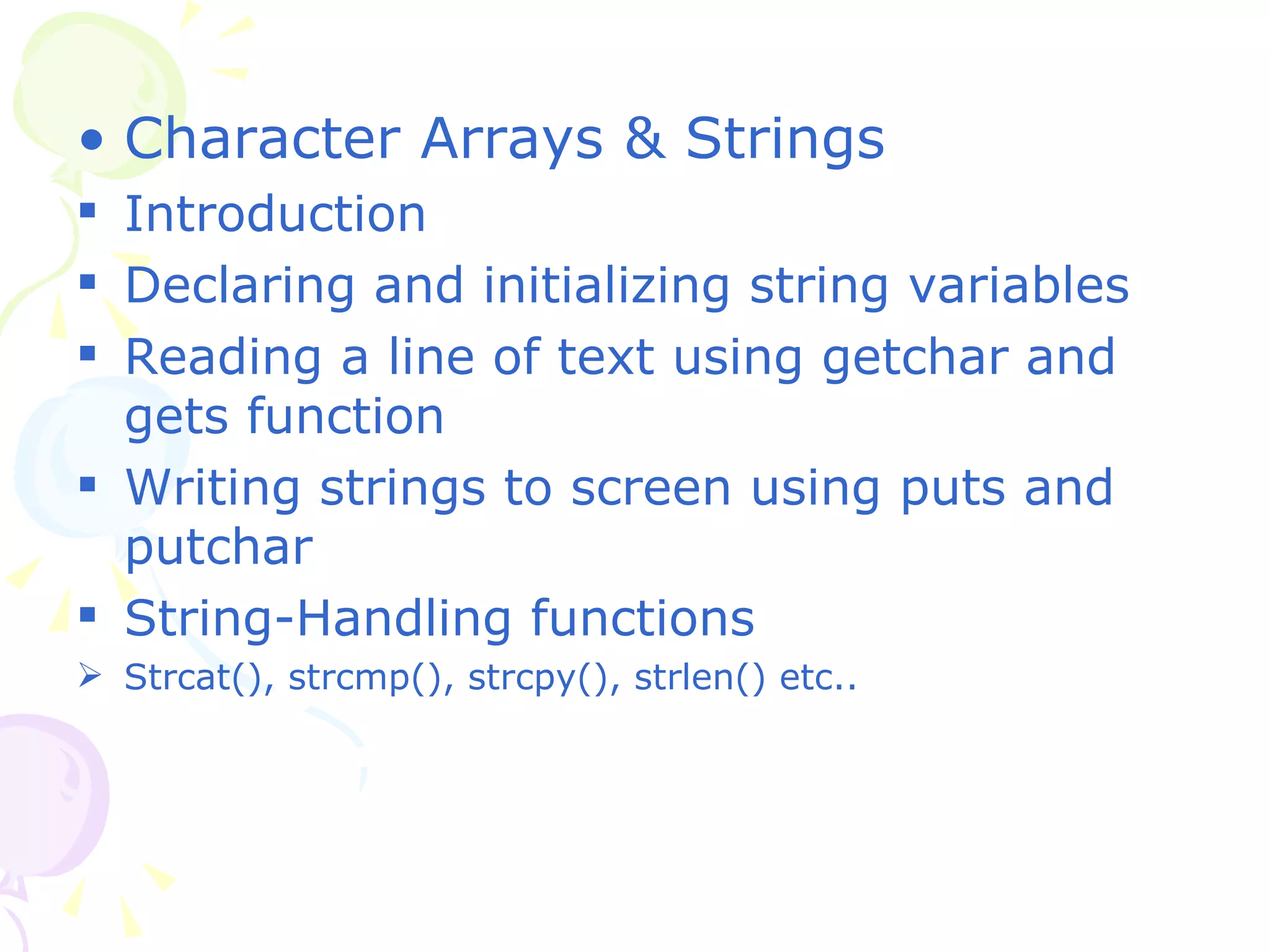 • Character Arrays & Strings
▪ Introduction
▪ Declaring and initializing string variables
▪ Reading a line of text using getchar and gets function
▪ Writing strings to screen using puts and putchar
▪ String-Handling functions
➢ Strcat(), strcmp(), strcpy(), strlen() etc..